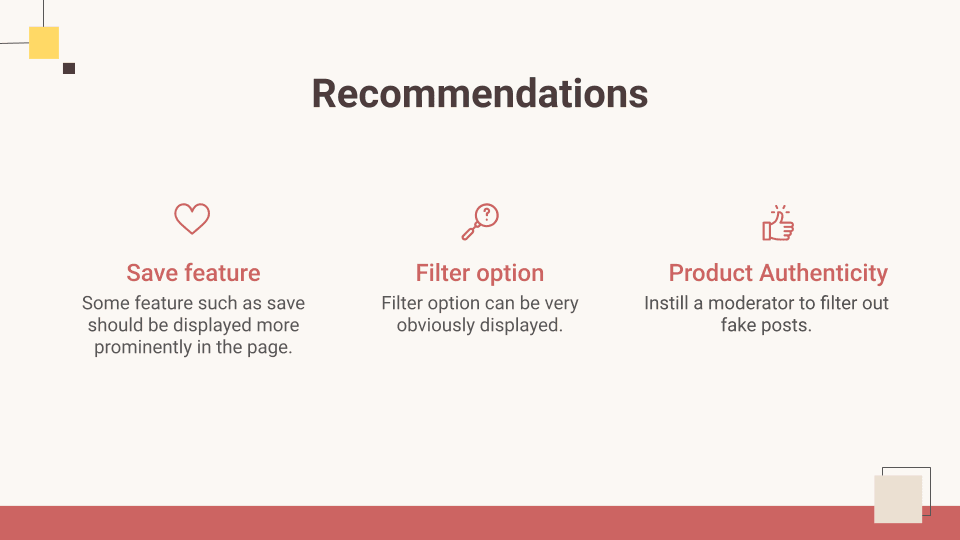 Recommendations

Save feature
Some feature such as save should be displayed more prominently in the page.

Filter option
Filter option can be very obviously displayed.

Product Authenticity
Instill a moderator to filter out fake posts.